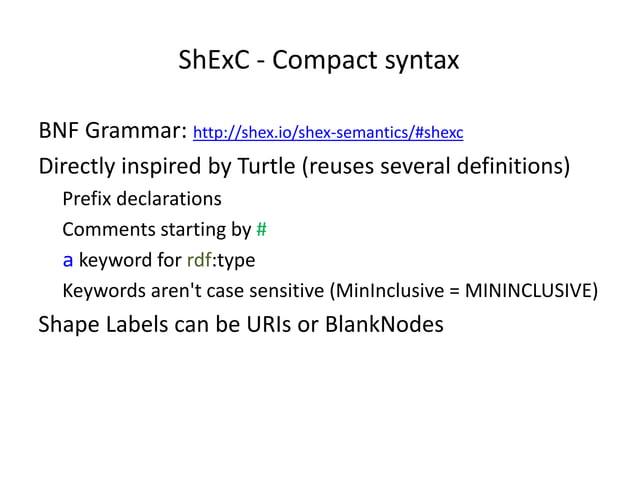 ShExC - Compact syntax

BNF Grammar: http://shex.io/shex-semantics/#shexc

Directly inspired by Turtle (reuses several definitions)

Prefix declarations

Comments starting by #

a keyword for rdf:type

Keywords aren't case sensitive (MinInclusive = MININCLUSIVE)

Shape Labels can be URIs or BlankNodes